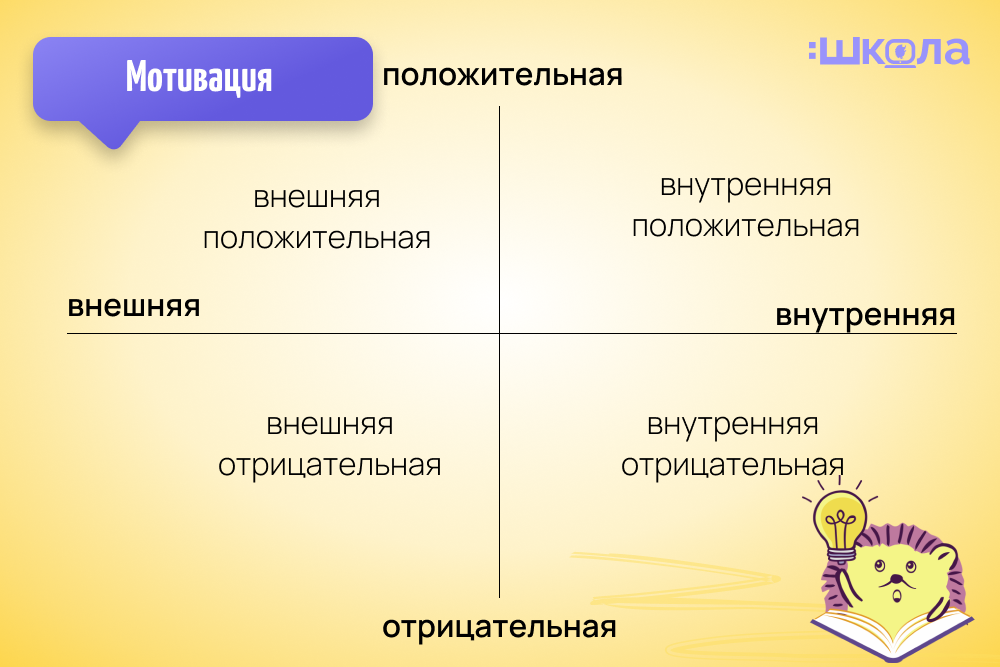 Мотивация

:школа

положительная

внешняя положительная

внутренняя положительная

внешняя

внутренняя

внешняя отрицательная

внутренняя отрицательная

отрицательная